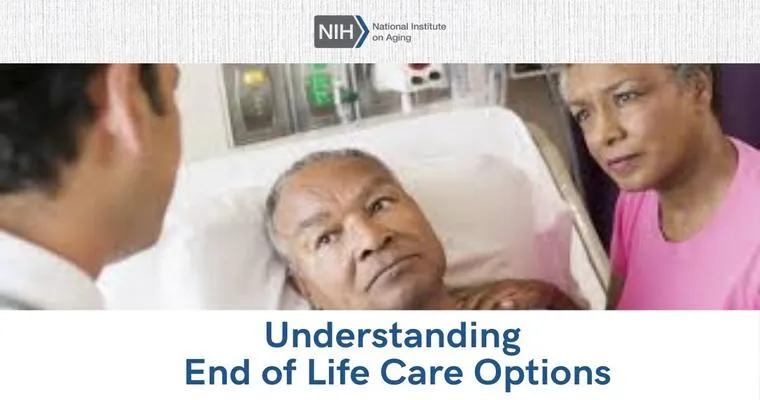 NIH National Institute on Aging

Understanding
End of Life Care Options